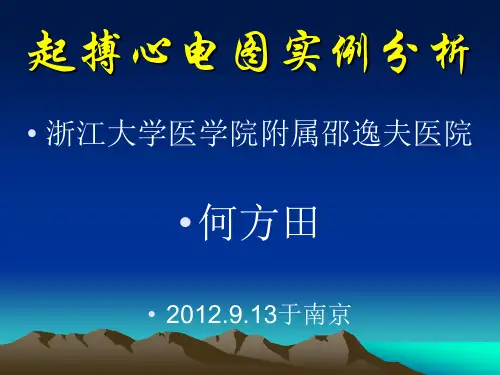 起搏心电图实例分析

• 浙江大学医学院附属邵逸夫医院

• 何方田

• 2012.9.13于南京